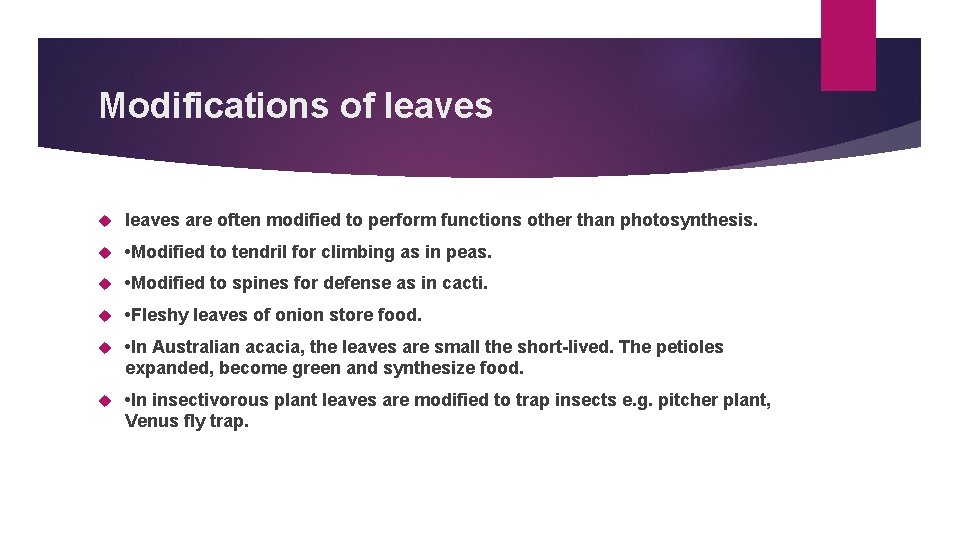 Modifications of leaves

leaves are often modified to perform functions other than photosynthesis.

•Modified to tendril for climbing as in peas.

•Modified to spines for defense as in cacti.

•Fleshy leaves of onion store food.

•In Australian acacia, the leaves are small the short-lived. The petioles expanded, become green and synthesize food.

•In insectivorous plant leaves are modified to trap insects e.g. pitcher plant, Venus fly trap.